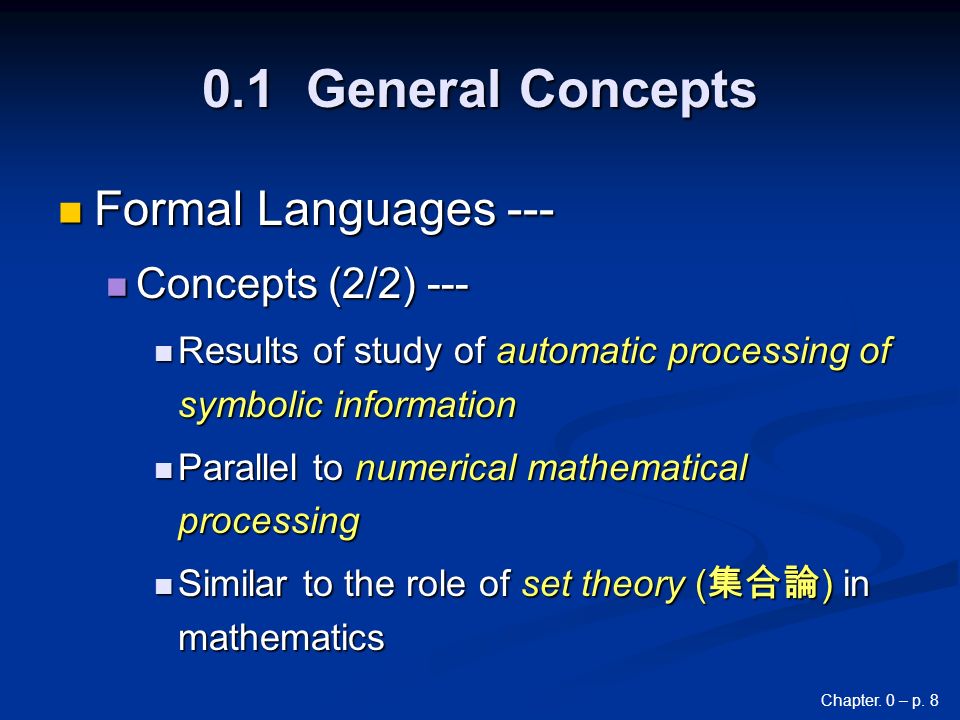 0.1 General Concepts

Formal Languages ---

Concepts (2/2) ---

Results of study of automatic processing of symbolic information

Parallel to numerical mathematical processing

Similar to the role of set theory (集合論) in mathematics

Chapter. 0 – p. 8